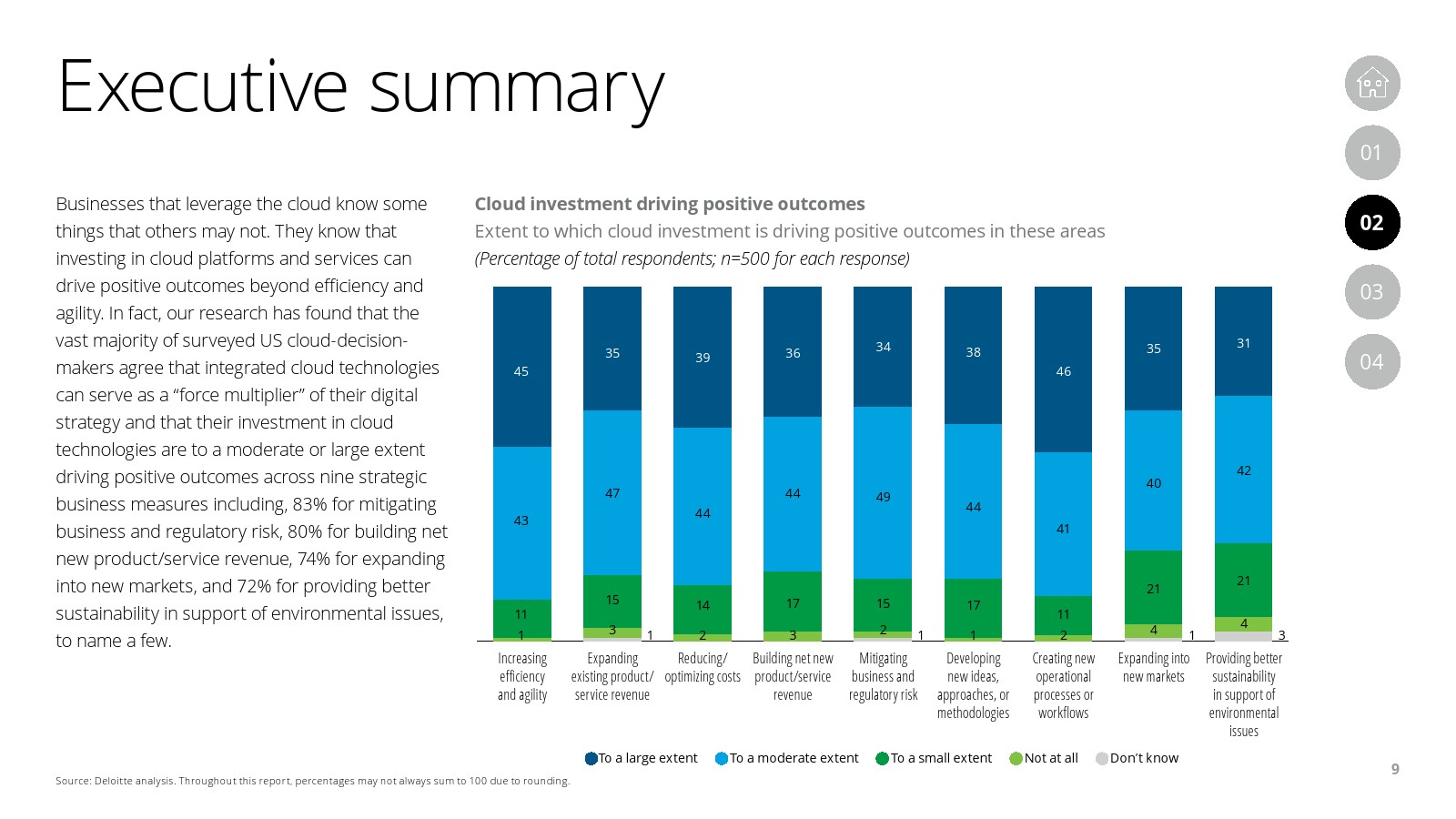 Executive summary

01
02
03
04

Businesses that leverage the cloud know some things that others may not. They know that investing in cloud platforms and services can drive positive outcomes beyond efficiency and agility. In fact, our research has found that the vast majority of surveyed US cloud-decision-makers agree that integrated cloud technologies can serve as a "force multiplier" of their digital strategy and that their investment in cloud technologies are to a moderate or large extent driving positive outcomes across nine strategic business measures including, 83% for mitigating business and regulatory risk, 80% for building net new product/service revenue, 74% for expanding into new markets, and 72% for providing better sustainability in support of environmental issues, to name a few.

Cloud investment driving positive outcomes
Extent to which cloud investment is driving positive outcomes in these areas
(Percentage of total respondents; n=500 for each response)

| | Increasing efficiency and agility | Expanding existing product/ service revenue | Reducing/ optimizing costs | Building net new product/service revenue | Mitigating business and regulatory risk | Developing new ideas, approaches, or methodologies | Creating new operational processes or workflows | Expanding into new markets | Providing better sustainability in support of environmental issues |
|---|---|---|---|---|---|---|---|---|---|
| To a large extent | 45 | 35 | 39 | 36 | 34 | 38 | 46 | 35 | 31 |
| To a moderate extent | 43 | 47 | 44 | 44 | 49 | 44 | 41 | 40 | 42 |
| To a small extent | 11 | 15 | 14 | 17 | 15 | 17 | 11 | 21 | 21 |
| Not at all | 1 | 3 | 2 | 3 | 2 | 1 | 2 | 4 | 4 |
| Don't know | | 1 | | | 1 | | | 1 | 3 |

To a large extent   To a moderate extent   To a small extent   Not at all   Don't know

Source: Deloitte analysis. Throughout this report, percentages may not always sum to 100 due to rounding.

9